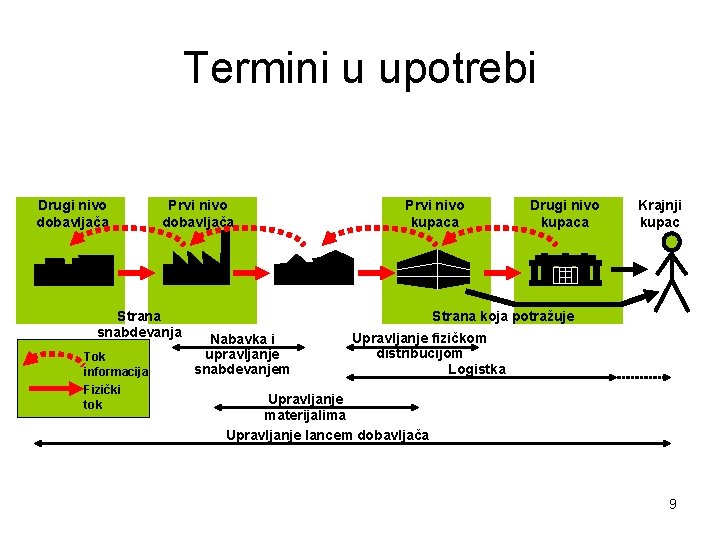 Termini u upotrebi

Drugi nivo dobavljača

Prvi nivo dobavljača

Prvi nivo kupaca

Drugi nivo kupaca

Krajnji kupac

Strana snabdevanja

Strana koja potražuje

Tok informacija

Fizički tok

Nabavka i upravljanje snabdevanjem

Upravljanje fizičkom distribucijom

Logistka

Upravljanje materijalima

Upravljanje lancem dobavljača

9